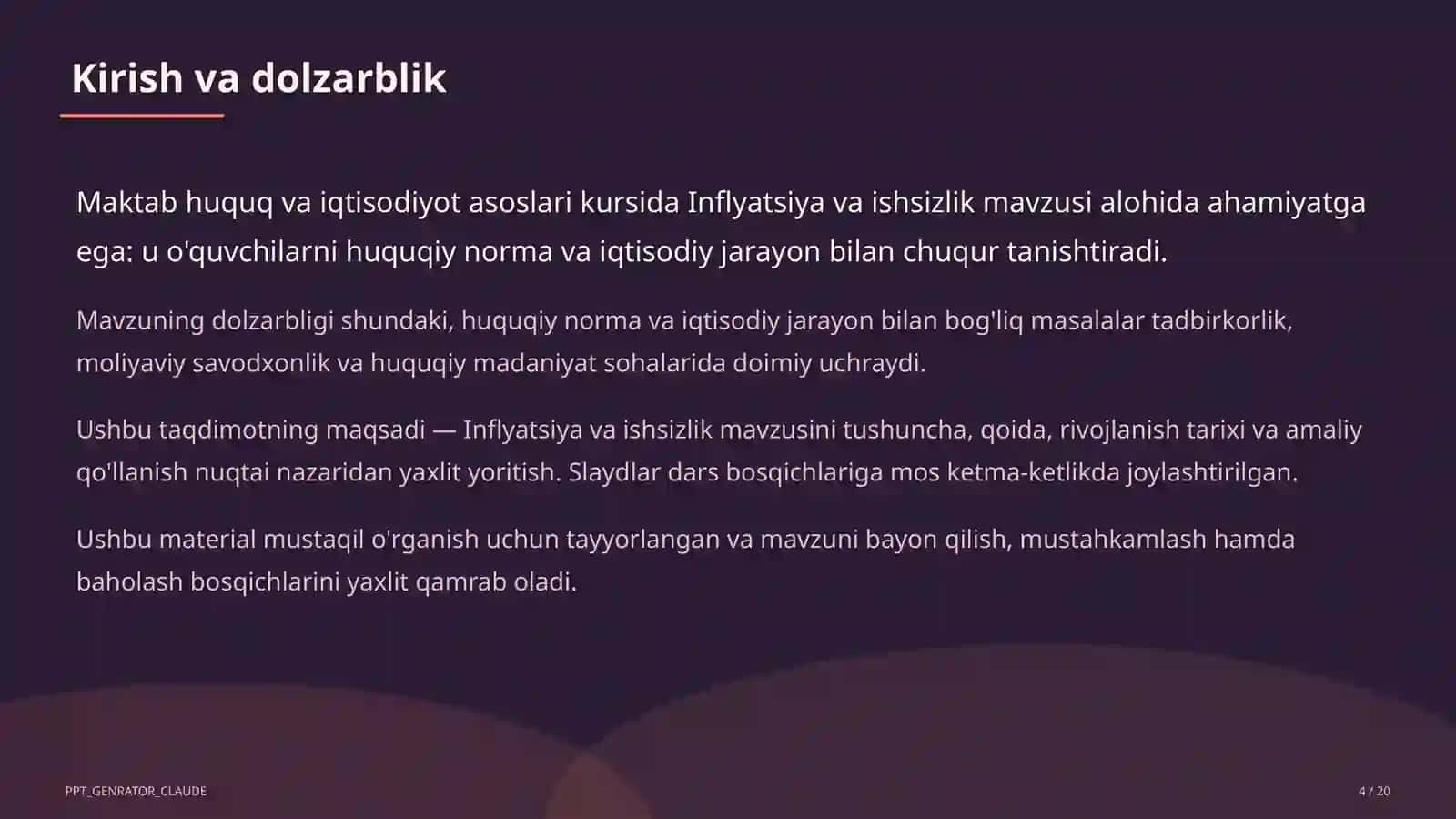 Kirish va dolzarblik

Maktab huquq va iqtisodiyot asoslari kursida Inflyatsiya va ishsizlik mavzusi alohida ahamiyatga ega: u o'quvchilarni huquqiy norma va iqtisodiy jarayon bilan chuqur tanishtiradi.

Mavzuning dolzarbligi shundaki, huquqiy norma va iqtisodiy jarayon bilan bog'liq masalalar tadbirkorlik, moliyaviy savodxonlik va huquqiy madaniyat sohalarida doimiy uchraydi.

Ushbu taqdimotning maqsadi — Inflyatsiya va ishsizlik mavzusini tushuncha, qoida, rivojlanish tarixi va amaliy qo'llanish nuqtai nazaridan yaxlit yoritish. Slaydlar dars bosqichlariga mos ketma-ketlikda joylashtirilgan.

Ushbu material mustaqil o'rganish uchun tayyorlangan va mavzuni bayon qilish, mustahkamlash hamda baholash bosqichlarini yaxlit qamrab oladi.

PPT_GENRATOR_CLAUDE

4 / 20